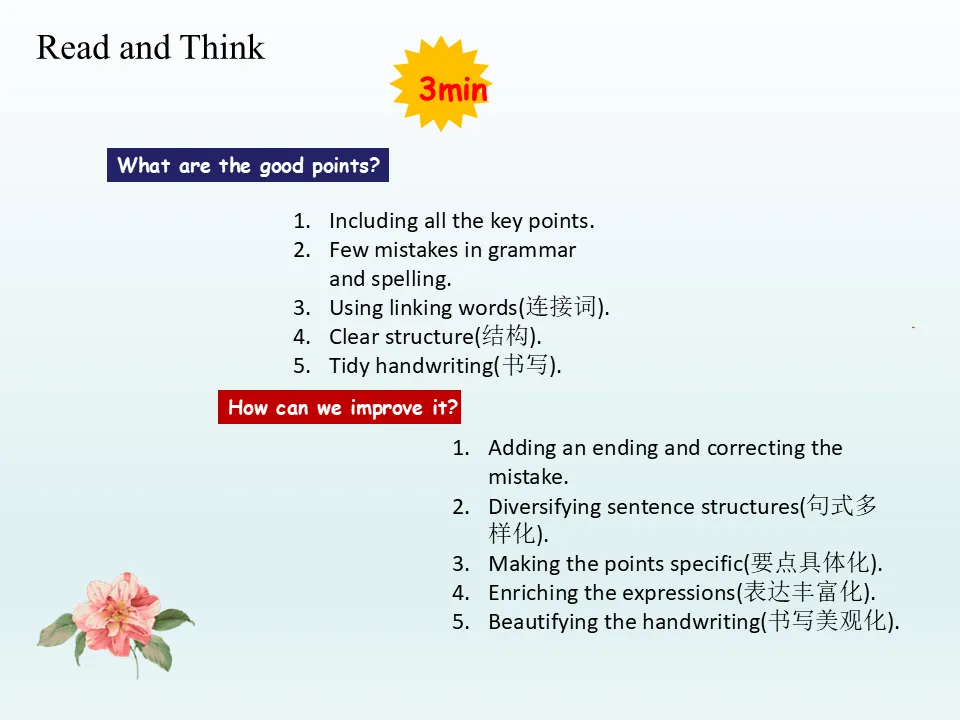 Read and Think

3min

What are the good points?

1. Including all the key points.
2. Few mistakes in grammar and spelling.
3. Using linking words(连接词).
4. Clear structure(结构).
5. Tidy handwriting(书写).

How can we improve it?

1. Adding an ending and correcting the mistake.
2. Diversifying sentence structures(句式多样化).
3. Making the points specific(要点具体化).
4. Enriching the expressions(表达丰富化).
5. Beautifying the handwriting(书写美观化).